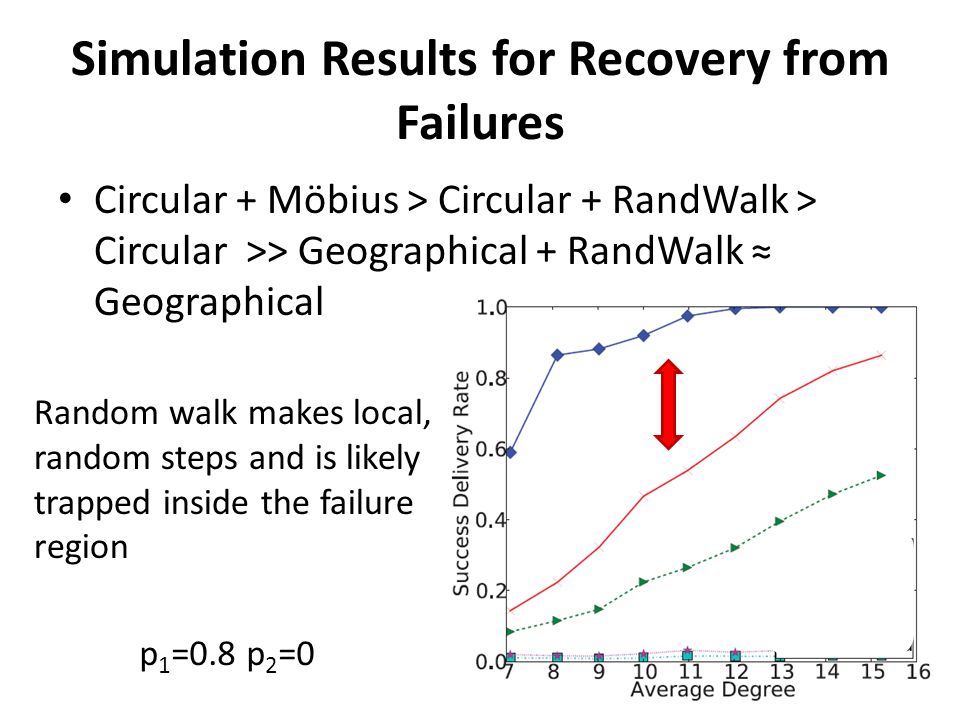 Simulation Results for Recovery from Failures

• Circular + Möbius > Circular + RandWalk > Circular >> Geographical + RandWalk ≈ Geographical

Random walk makes local, random steps and is likely trapped inside the failure region

$p_1$=0.8 $p_2$=0

Success Delivery Rate

1.0
0.8
0.6
0.4
0.2
0.0

7 8 9 10 11 12 13 14 15 16

Average Degree